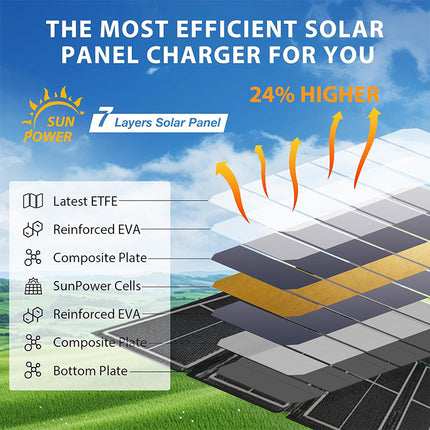 THE MOST EFFICIENT SOLAR PANEL CHARGER FOR YOU

24% HIGHER

SUN POWER

7 Layers Solar Panel

Latest ETFE
Reinforced EVA
Composite Plate
SunPower Cells
Reinforced EVA
Composite Plate
Bottom Plate